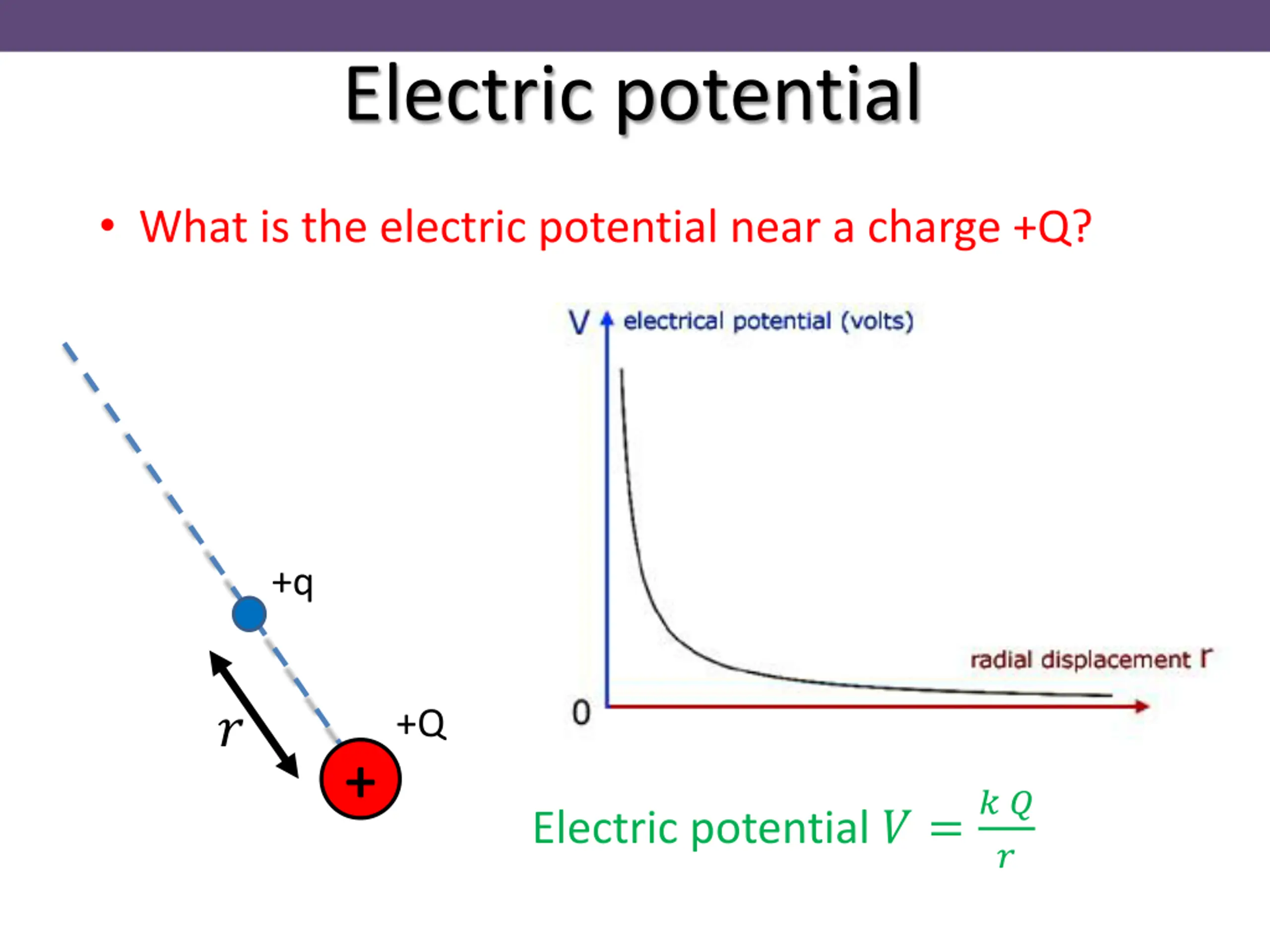 Electric potential

• What is the electric potential near a charge +Q?

+q

$r$

+Q

+

V electrical potential (volts)

radial displacement r

0

Electric potential $V = \frac{k\,Q}{r}$